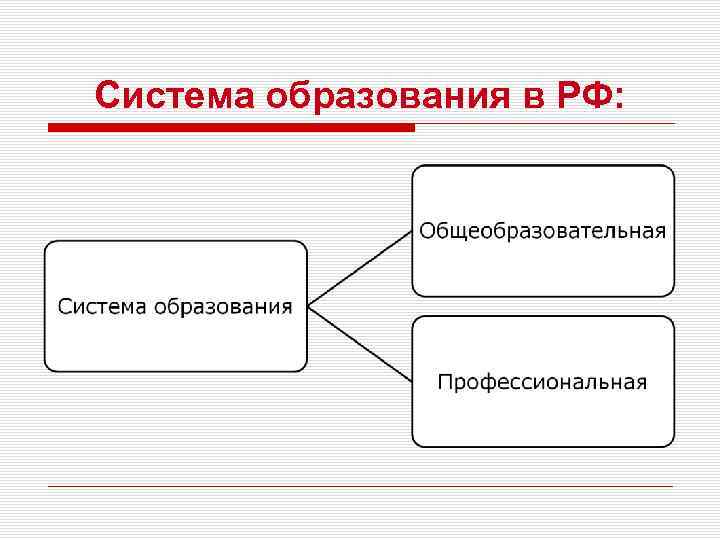 Система образования в РФ:

Система образования

Общеобразовательная

Профессиональная